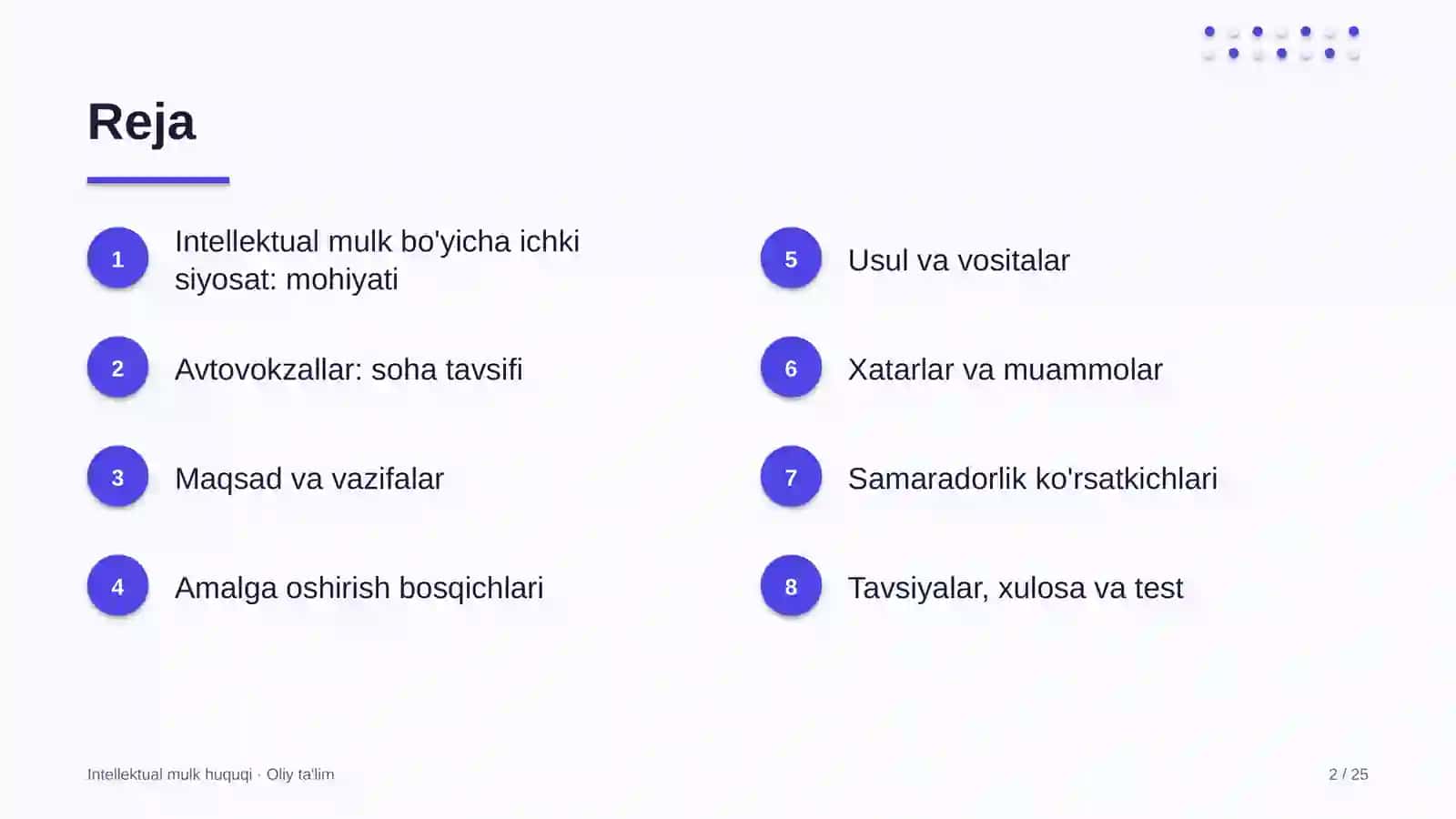 Reja

1
Intellektual mulk bo'yicha ichki siyosat: mohiyati

2
Avtovokzallar: soha tavsifi

3
Maqsad va vazifalar

4
Amalga oshirish bosqichlari

5
Usul va vositalar

6
Xatarlar va muammolar

7
Samaradorlik ko'rsatkichlari

8
Tavsiyalar, xulosa va test

Intellektual mulk huquqi · Oliy ta'lim

2 / 25